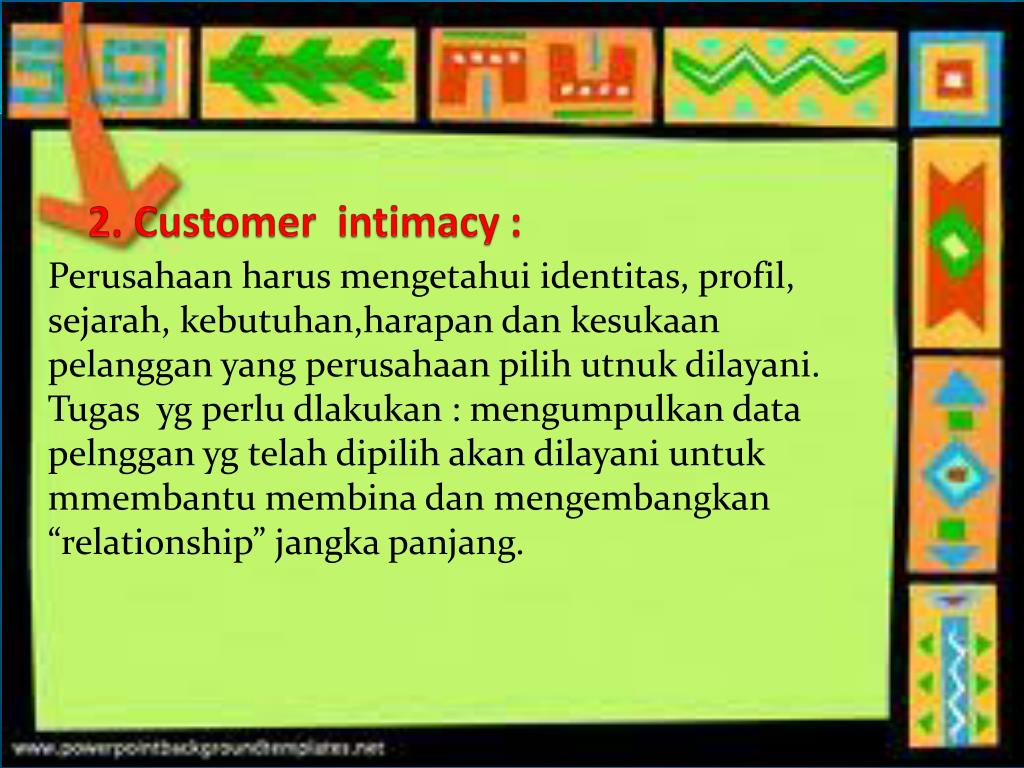 2. Customer  intimacy :

Perusahaan harus mengetahui identitas, profil, sejarah, kebutuhan,harapan dan kesukaan pelanggan yang perusahaan pilih utnuk dilayani. Tugas  yg perlu dlakukan : mengumpulkan data pelnggan yg telah dipilih akan dilayani untuk mmembantu membina dan mengembangkan “relationship” jangka panjang.

www.powerpointbackgroundtemplates.net